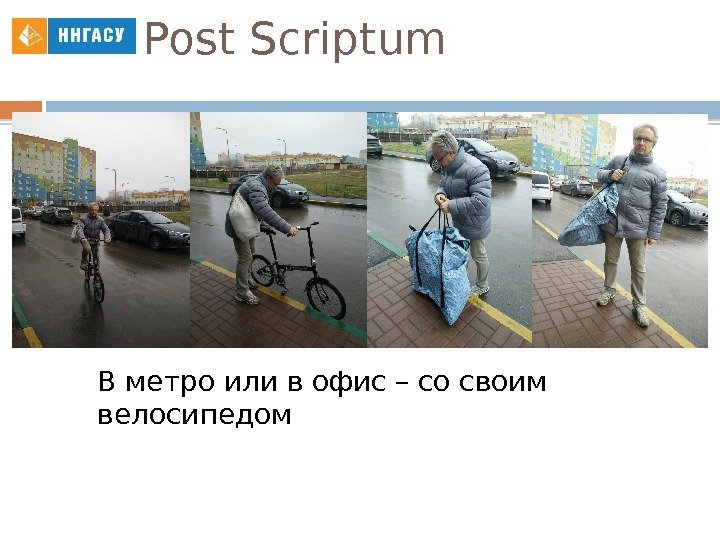 ННГАСУ Post Scriptum

В метро или в офис – со своим велосипедом